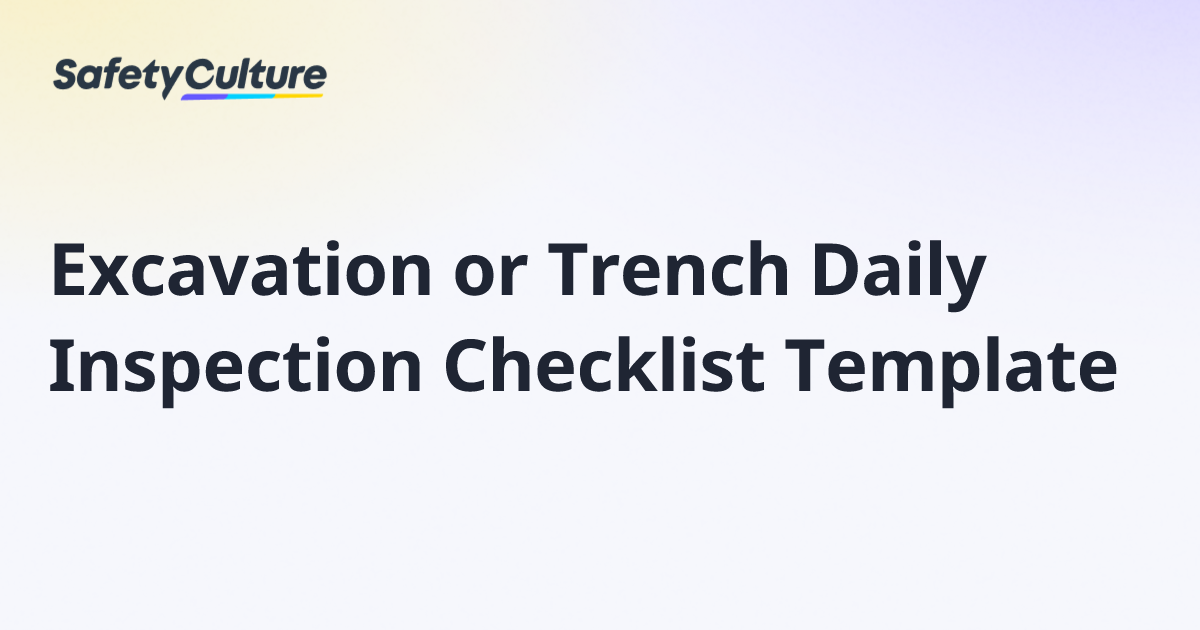 SafetyCulture

Excavation or Trench Daily Inspection Checklist Template